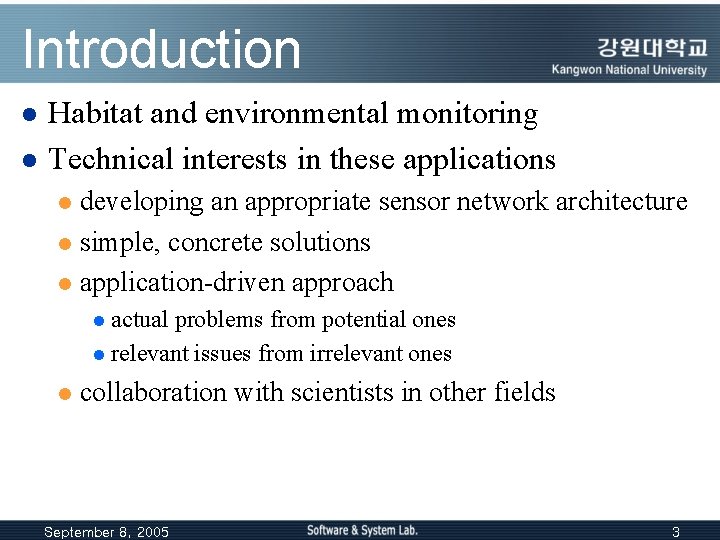 Introduction

강원대학교
Kangwon National University

- Habitat and environmental monitoring
- Technical interests in these applications
  - developing an appropriate sensor network architecture
  - simple, concrete solutions
  - application-driven approach
    - actual problems from potential ones
    - relevant issues from irrelevant ones
  - collaboration with scientists in other fields

September 8, 2005

Software & System Lab.

3